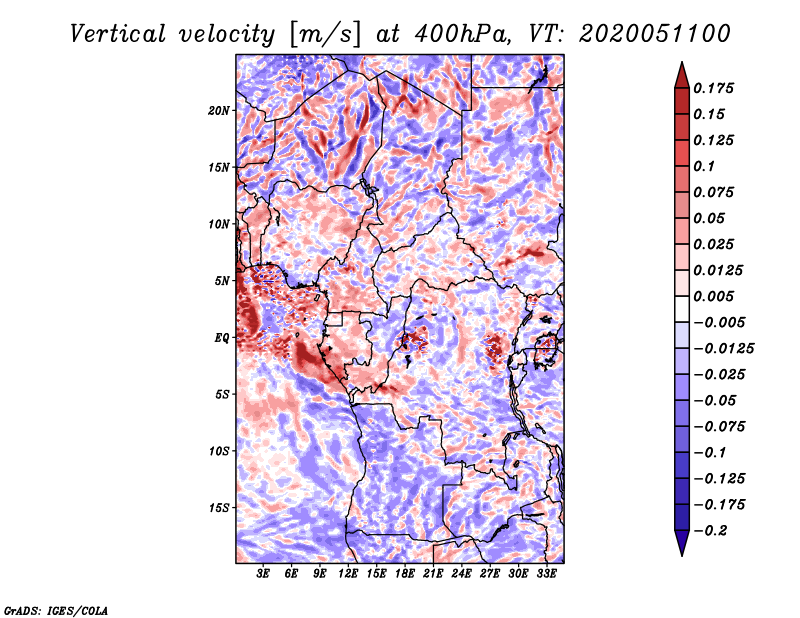 Vertical velocity [m/s] at 400hPa, VT: 2020051100

20N
15N
10N
5N
EQ
5S
10S
15S

3E 6E 9E 12E 15E 18E 21E 24E 27E 30E 33E

0.175
0.15
0.125
0.1
0.075
0.05
0.025
0.0125
0.005
−0.005
−0.0125
−0.025
−0.05
−0.075
−0.1
−0.125
−0.175
−0.2

GrADS: IGES/COLA